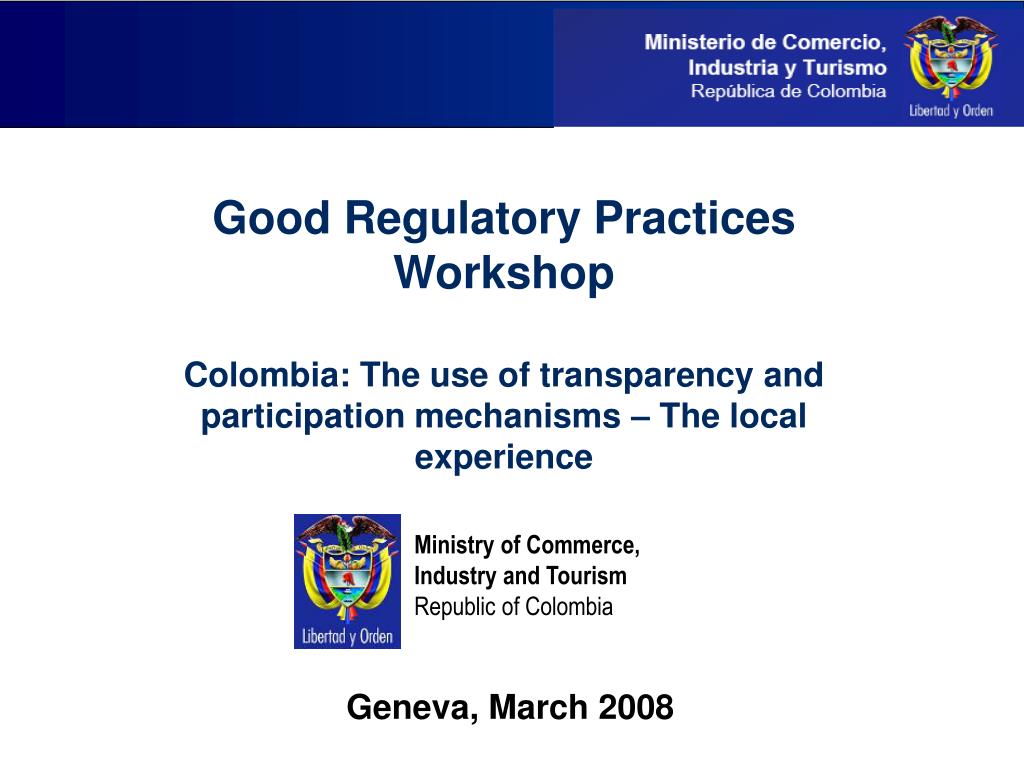 Ministerio de Comercio,
Industria y Turismo
República de Colombia

Libertad y Orden

Good Regulatory Practices Workshop

Colombia: The use of transparency and participation mechanisms – The local experience

Libertad y Orden

Ministry of Commerce,
Industry and Tourism
Republic of Colombia

Geneva, March 2008